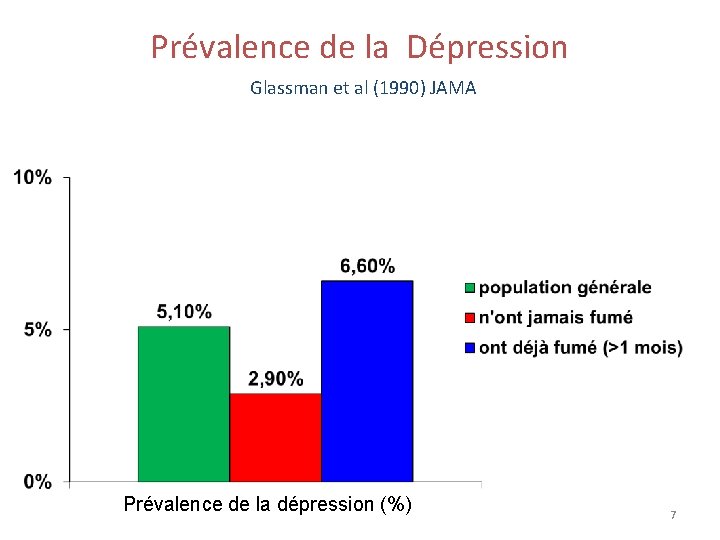 Prévalence de la Dépression

Glassman et al (1990) JAMA

10%

5%

0%

5,10%

2,90%

6,60%

population générale
n'ont jamais fumé
ont déjà fumé (>1 mois)

Prévalence de la dépression (%)

7